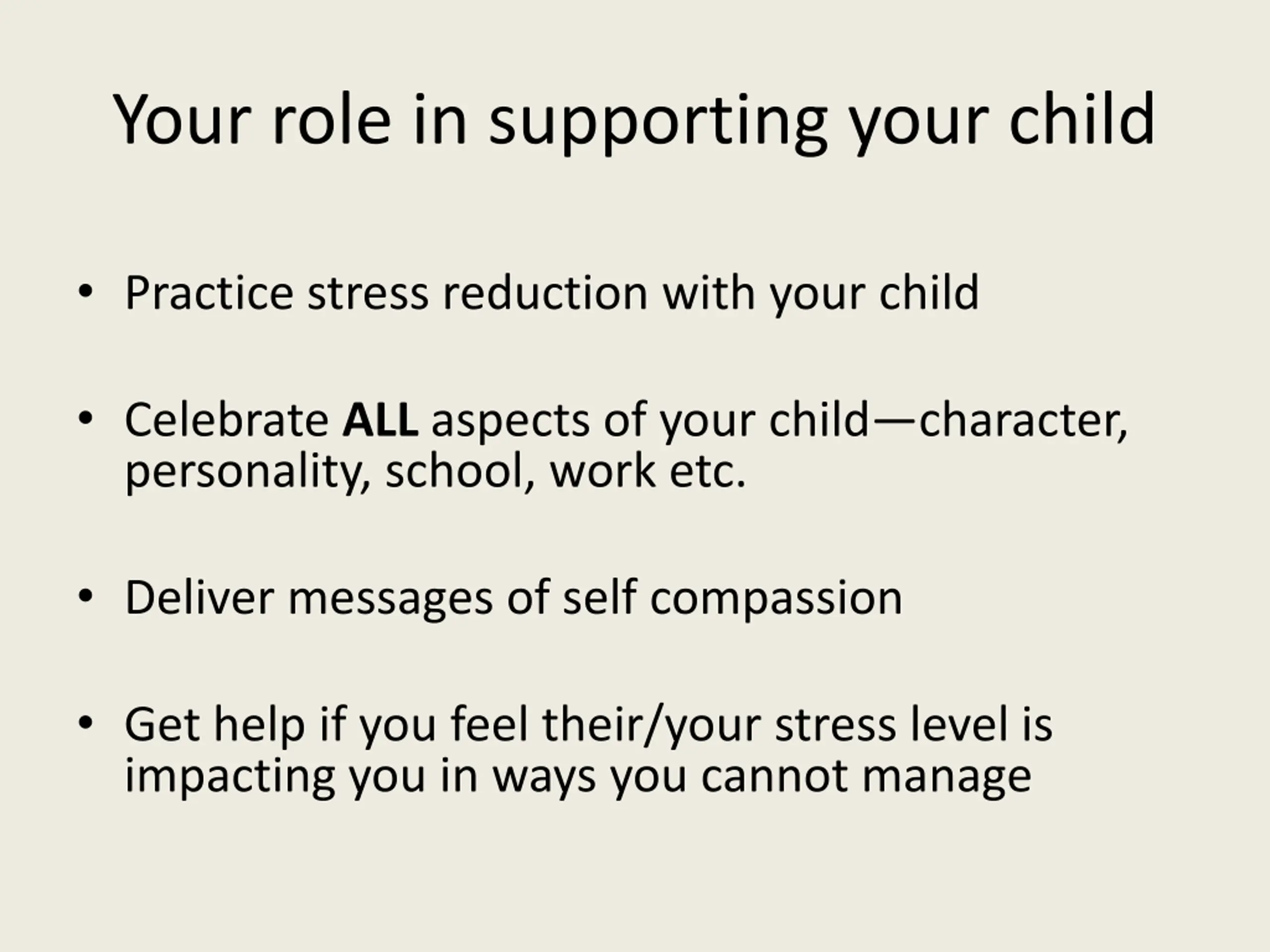 Your role in supporting your child

• Practice stress reduction with your child

• Celebrate ALL aspects of your child—character, personality, school, work etc.

• Deliver messages of self compassion

• Get help if you feel their/your stress level is impacting you in ways you cannot manage